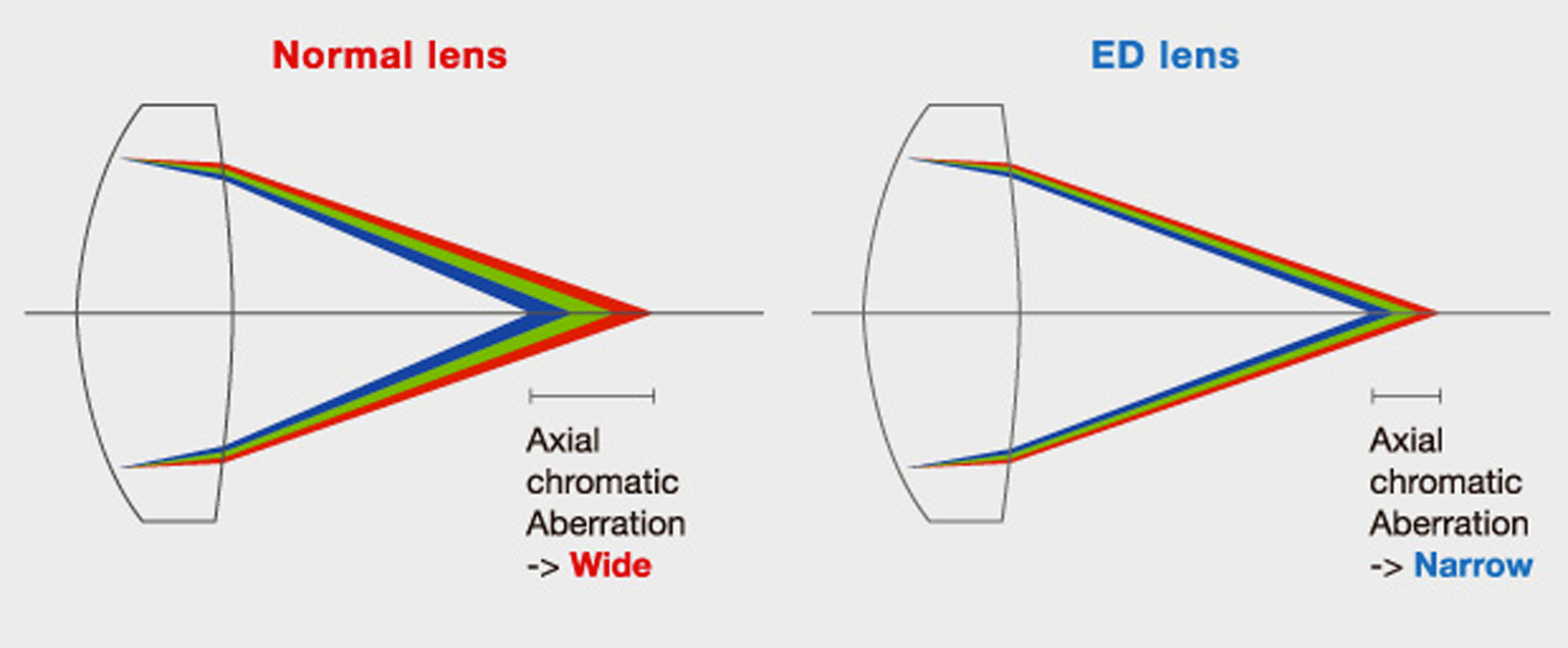 Normal lens

Axial chromatic Aberration -> Wide

ED lens

Axial chromatic Aberration -> Narrow